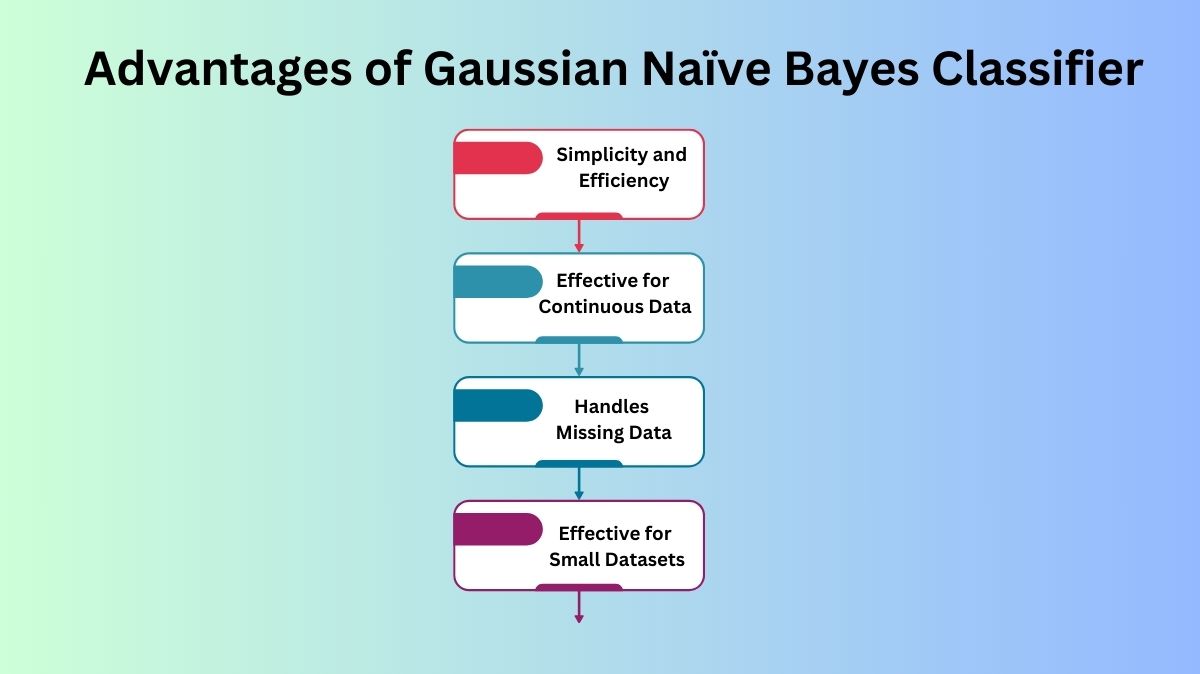 Advantages of Gaussian Naïve Bayes Classifier

Simplicity and Efficiency

Effective for Continuous Data

Handles Missing Data

Effective for Small Datasets